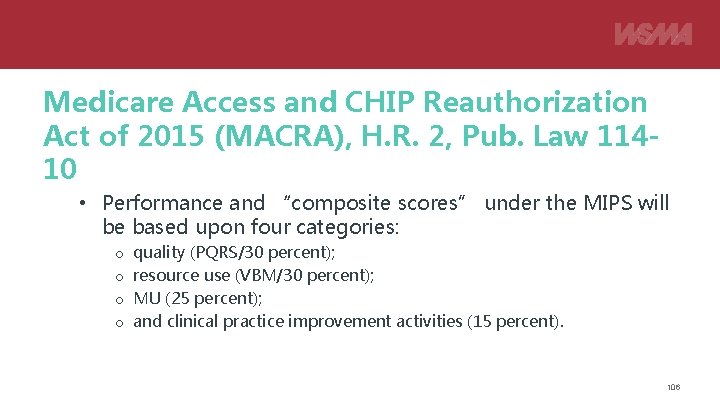 WSMA

Medicare Access and CHIP Reauthorization Act of 2015 (MACRA), H.R. 2, Pub. Law 114-10

• Performance and "composite scores" under the MIPS will be based upon four categories:
o quality (PQRS/30 percent);
o resource use (VBM/30 percent);
o MU (25 percent);
o and clinical practice improvement activities (15 percent).

106